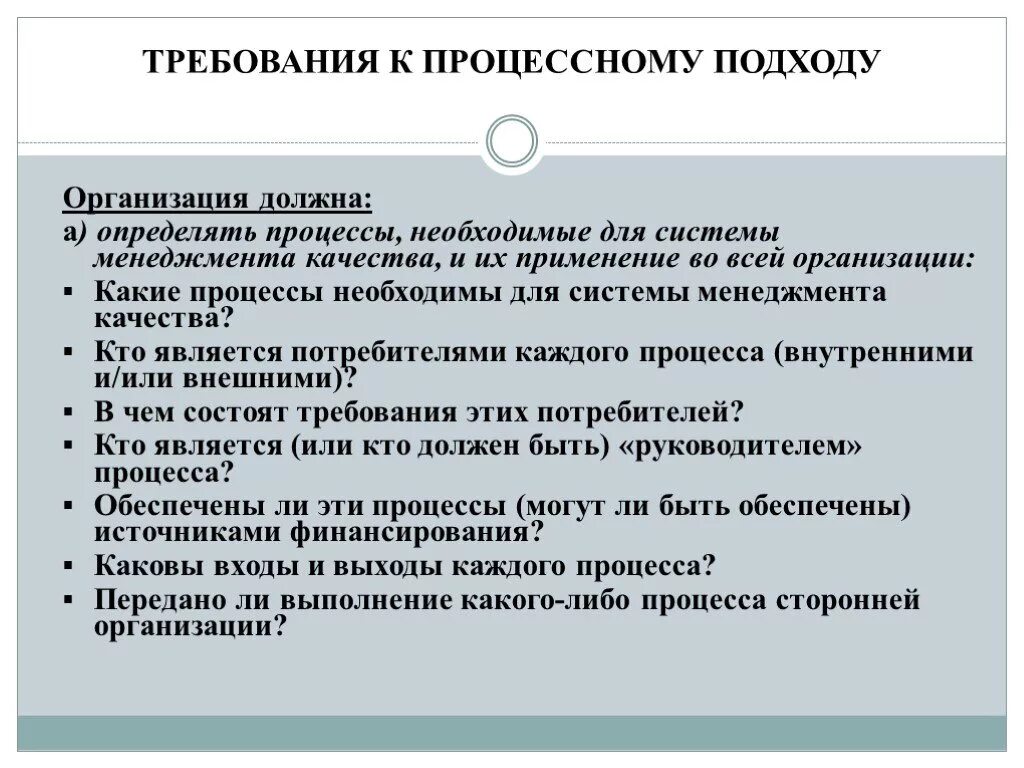 ТРЕБОВАНИЯ К ПРОЦЕССНОМУ ПОДХОДУ

Организация должна:
а) определять процессы, необходимые для системы менеджмента качества, и их применение во всей организации:
▪ Какие процессы необходимы для системы менеджмента качества?
▪ Кто является потребителями каждого процесса (внутренними и/или внешними)?
▪ В чем состоят требования этих потребителей?
▪ Кто является (или кто должен быть) «руководителем» процесса?
▪ Обеспечены ли эти процессы (могут ли быть обеспечены) источниками финансирования?
▪ Каковы входы и выходы каждого процесса?
▪ Передано ли выполнение какого-либо процесса сторонней организации?